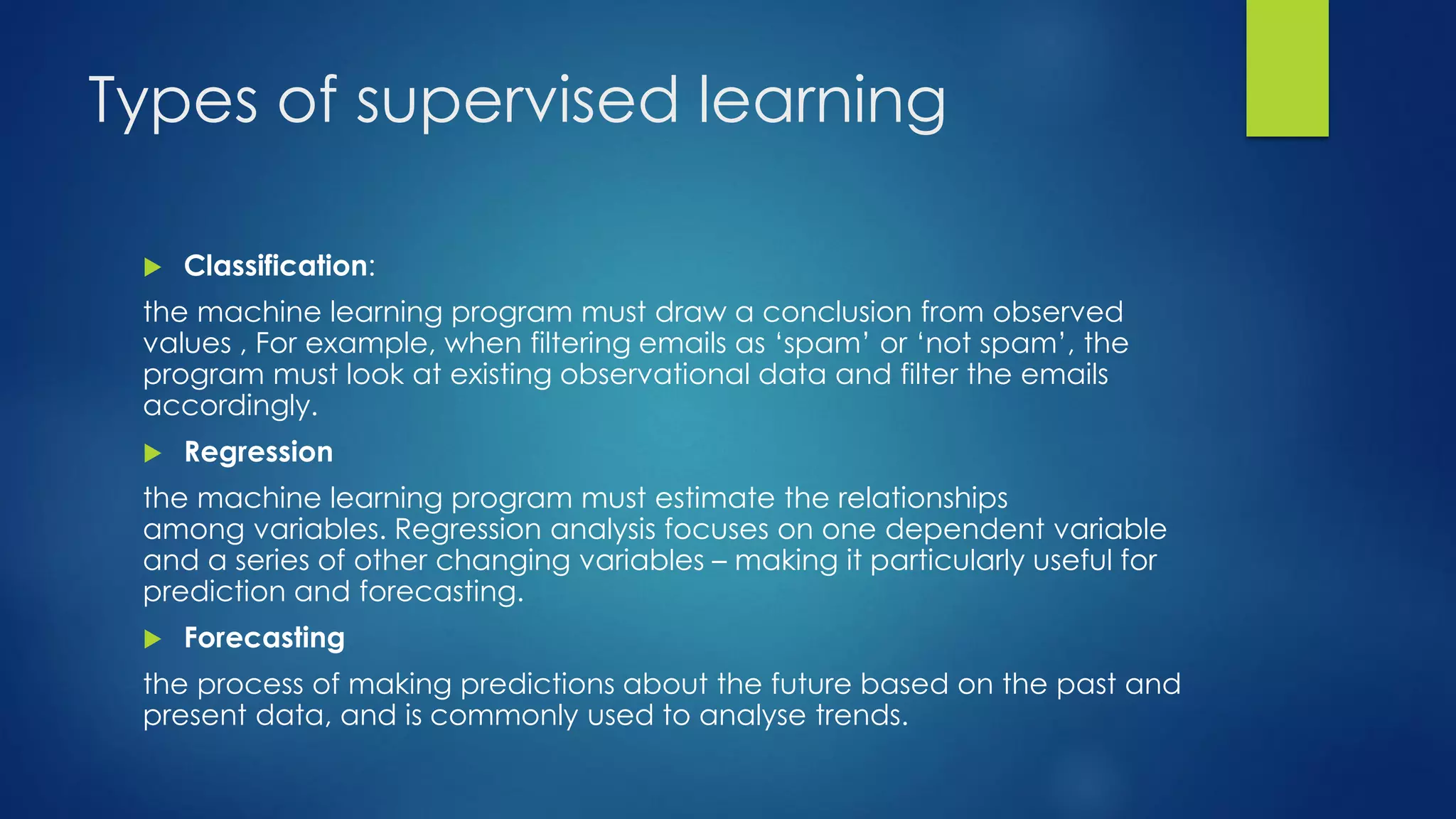 Types of supervised learning

Classification:

the machine learning program must draw a conclusion from observed values , For example, when filtering emails as ‘spam’ or ‘not spam’, the program must look at existing observational data and filter the emails accordingly.

Regression

the machine learning program must estimate the relationships among variables. Regression analysis focuses on one dependent variable and a series of other changing variables – making it particularly useful for prediction and forecasting.

Forecasting

the process of making predictions about the future based on the past and present data, and is commonly used to analyse trends.